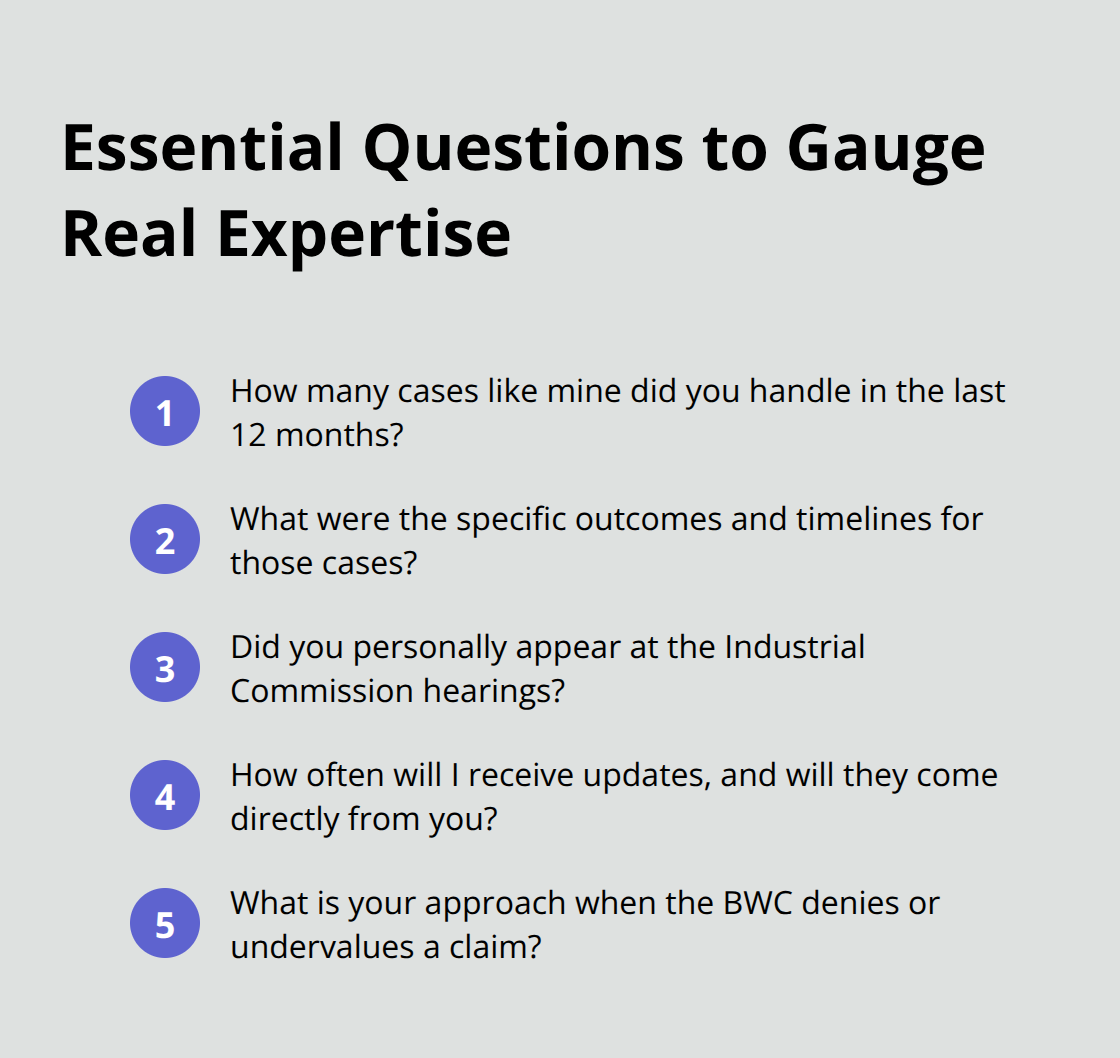 Essential Questions to Gauge Real Expertise

1 How many cases like mine did you handle in the last 12 months?

2 What were the specific outcomes and timelines for those cases?

3 Did you personally appear at the Industrial Commission hearings?

4 How often will I receive updates, and will they come directly from you?

5 What is your approach when the BWC denies or undervalues a claim?